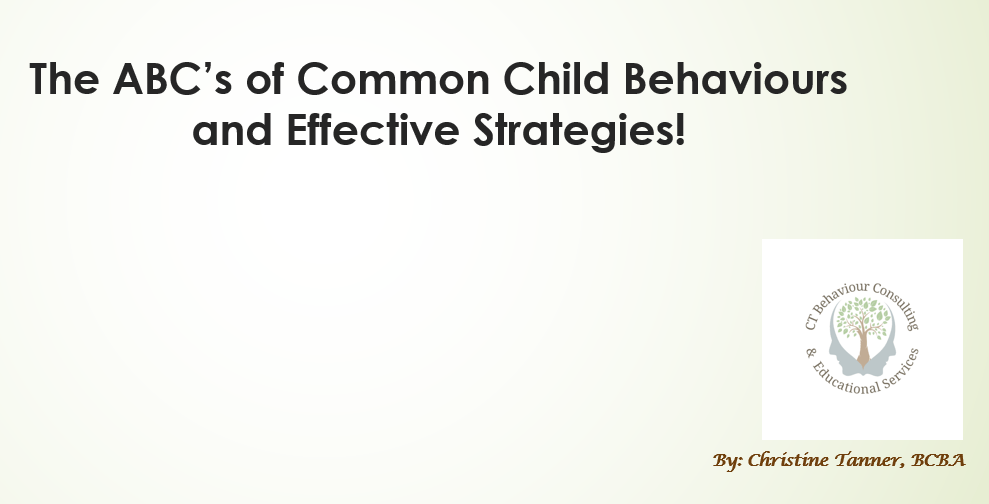 The ABC's of Common Child Behaviours and Effective Strategies!

CT Behaviour Consulting & Educational Services

By: Christine Tanner, BCBA